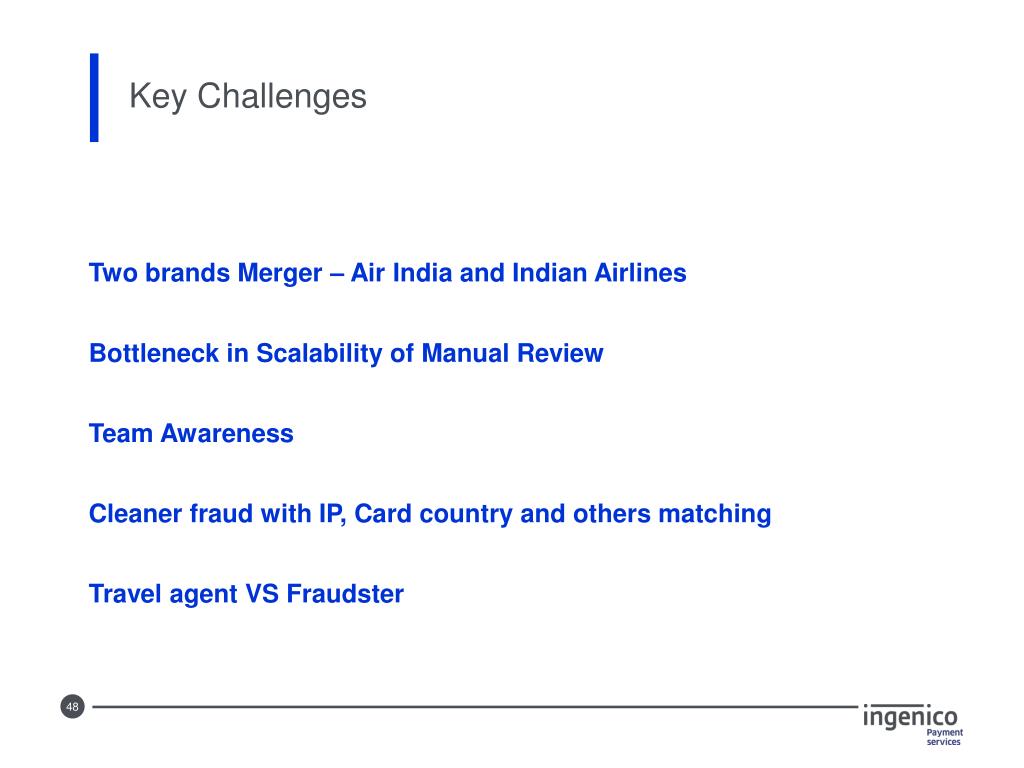 Key Challenges

Two brands Merger – Air India and Indian Airlines

Bottleneck in Scalability of Manual Review

Team Awareness

Cleaner fraud with IP, Card country and others matching

Travel agent VS Fraudster

48

ingenico
Payment services